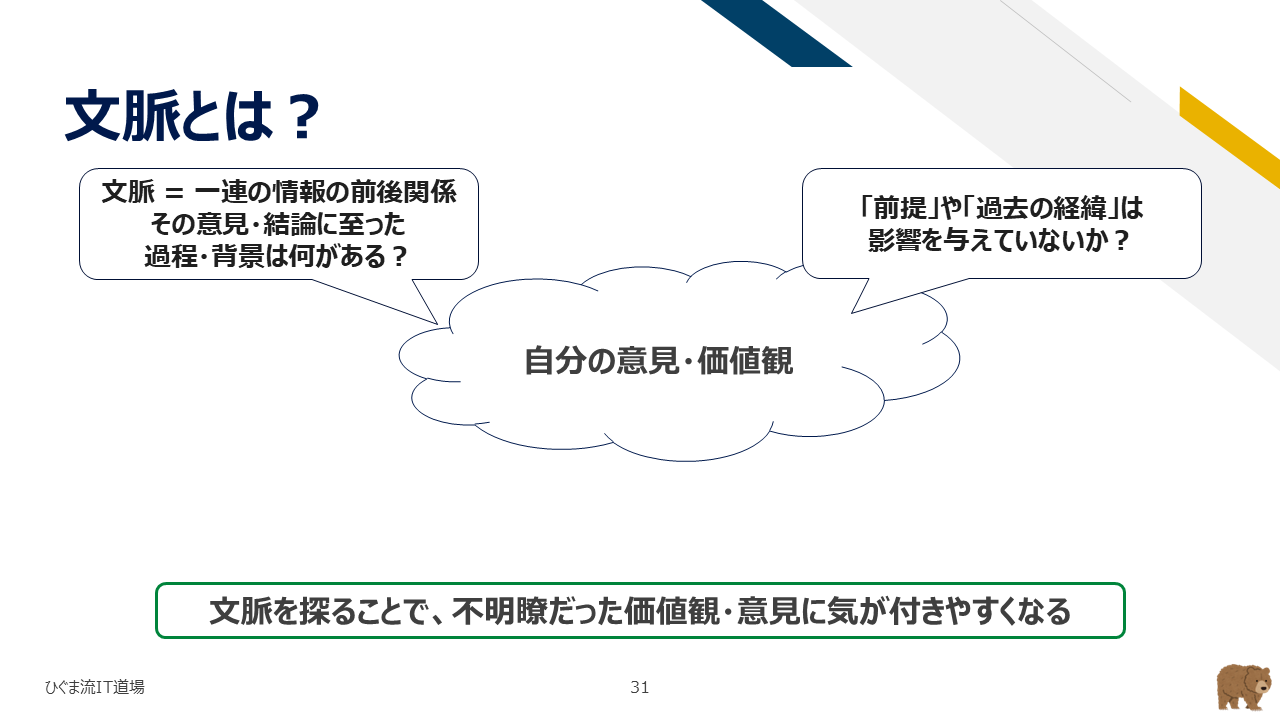 文脈とは？

文脈 = 一連の情報の前後関係
その意見・結論に至った
過程・背景は何がある？

「前提」や「過去の経緯」は
影響を与えていないか？

自分の意見・価値観

文脈を探ることで、不明瞭だった価値観・意見に気が付きやすくなる

ひぐま流IT道場

31